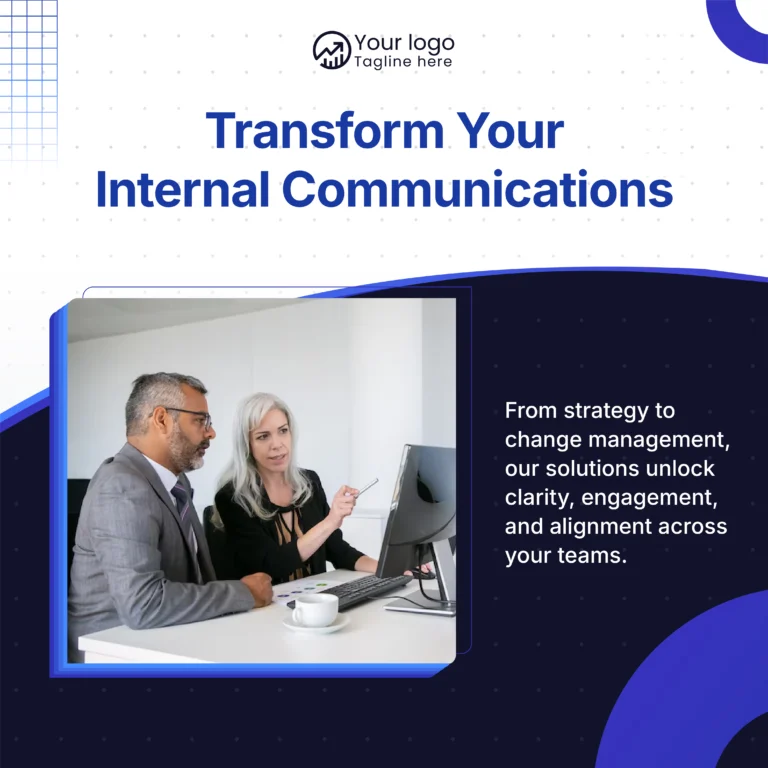 Your logo
Tagline here

Transform Your Internal Communications

From strategy to change management, our solutions unlock clarity, engagement, and alignment across your teams.